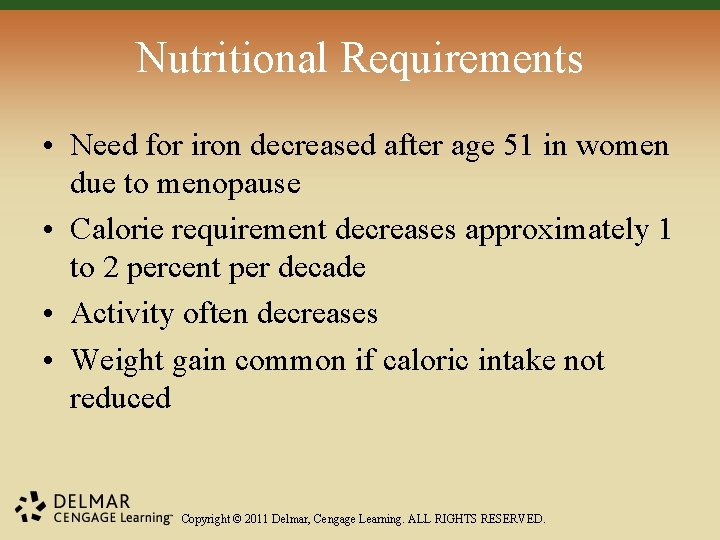 Nutritional Requirements

• Need for iron decreased after age 51 in women due to menopause
• Calorie requirement decreases approximately 1 to 2 percent per decade
• Activity often decreases
• Weight gain common if caloric intake not reduced

DELMAR
CENGAGE Learning™ Copyright © 2011 Delmar, Cengage Learning. ALL RIGHTS RESERVED.